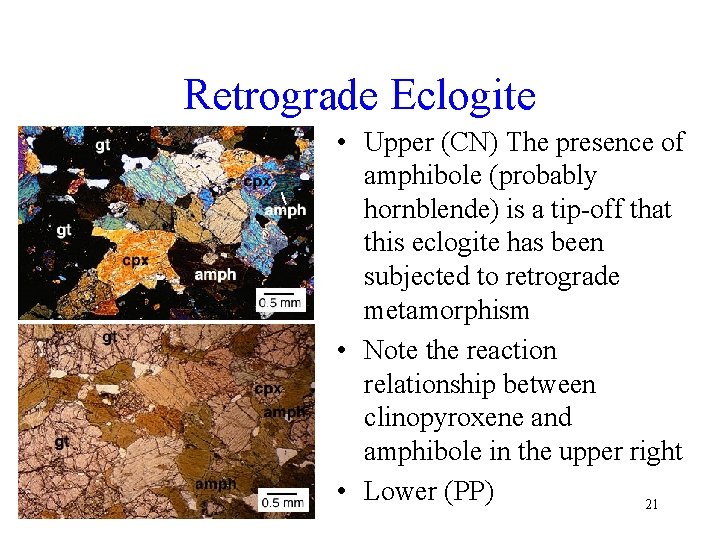 Retrograde Eclogite

gt
cpx
amph
gt
cpx
amph
0.5 mm

gt
cpx
amph
gt
amph
0.5 mm

• Upper (CN) The presence of amphibole (probably hornblende) is a tip-off that this eclogite has been subjected to retrograde metamorphism
• Note the reaction relationship between clinopyroxene and amphibole in the upper right
• Lower (PP)

21